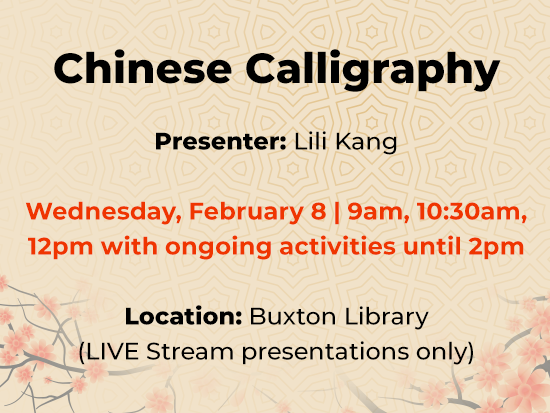 Chinese Calligraphy

Presenter: Lili Kang

Wednesday, February 8 | 9am, 10:30am, 12pm with ongoing activities until 2pm

Location: Buxton Library
(LIVE Stream presentations only)